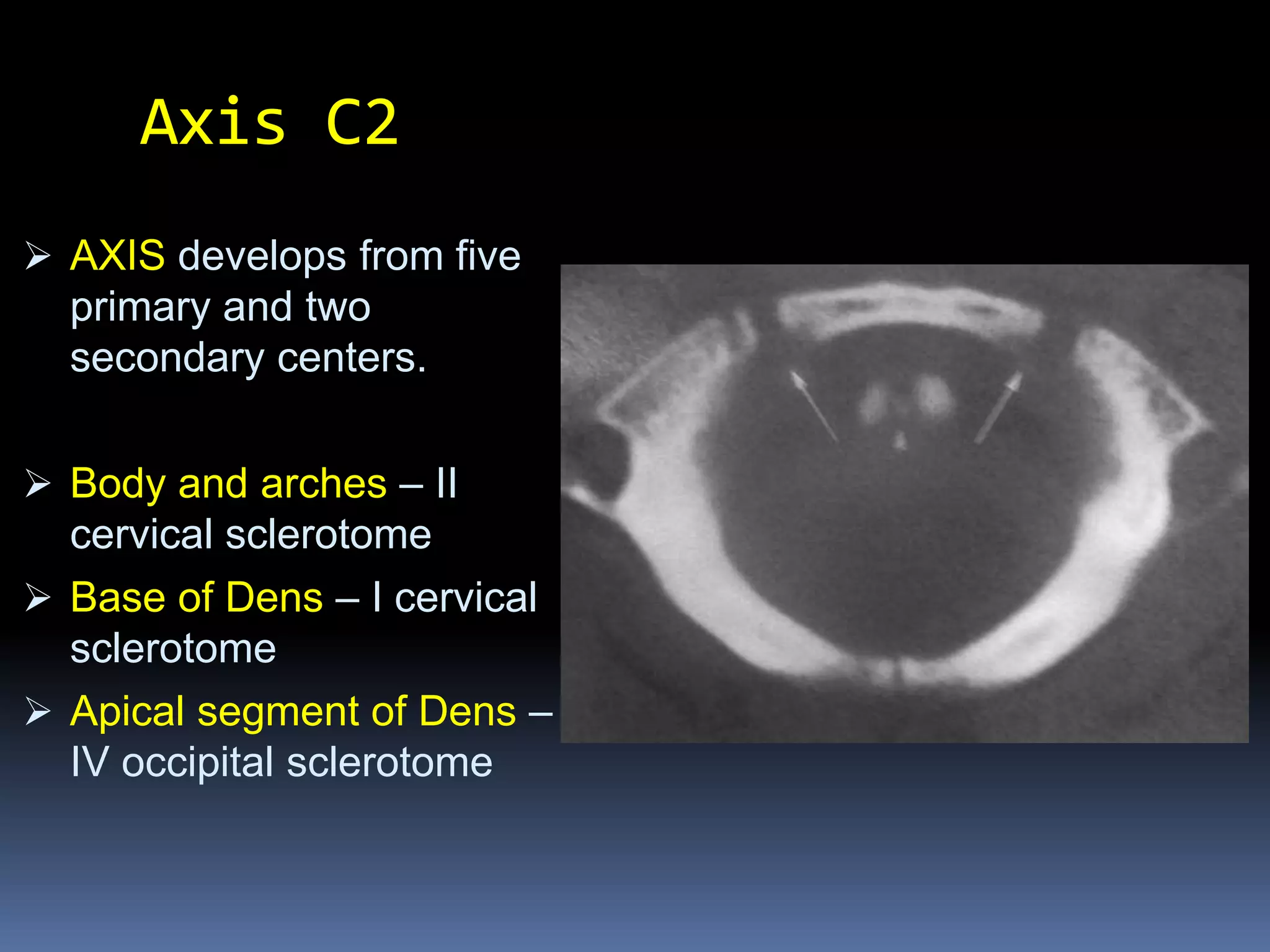 Axis C2

➢ AXIS develops from five primary and two secondary centers.

➢ Body and arches – II cervical sclerotome

➢ Base of Dens – I cervical sclerotome

➢ Apical segment of Dens – IV occipital sclerotome